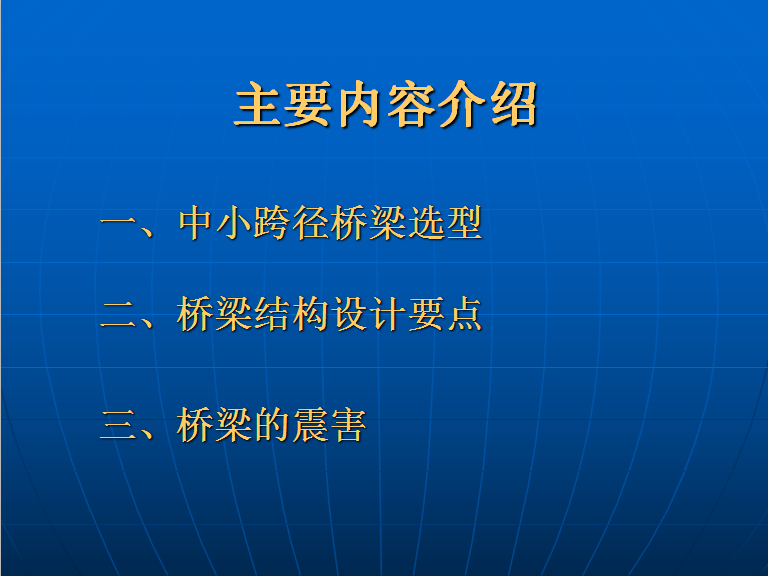 主要内容介绍

一、中小跨径桥梁选型

二、桥梁结构设计要点

三、桥梁的震害